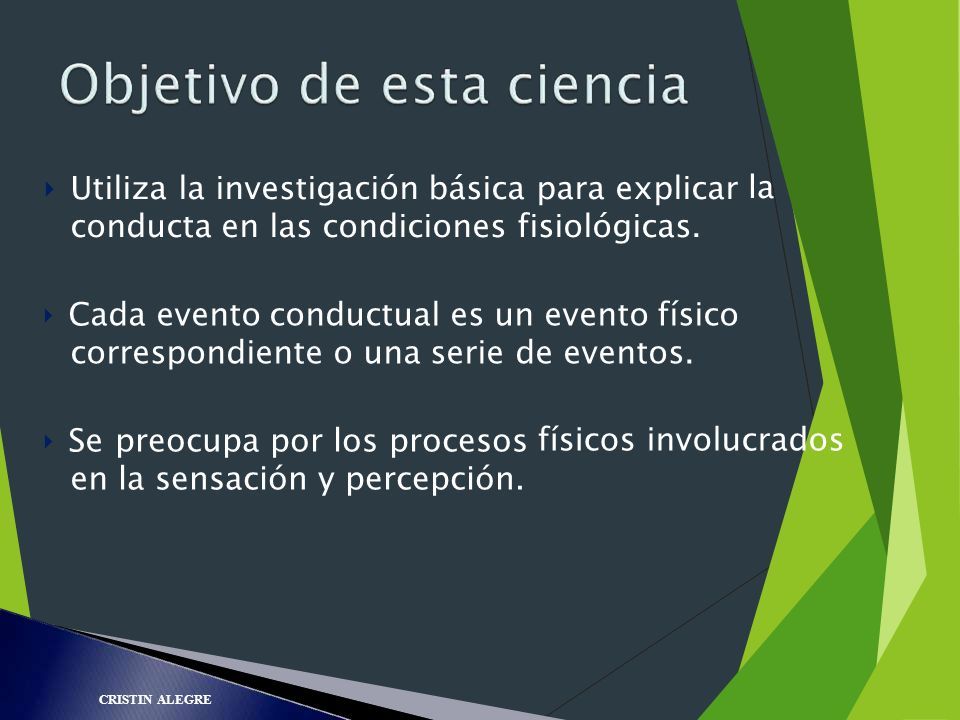 Objetivo de esta ciencia

Utiliza la investigación básica para explicar la conducta en las condiciones fisiológicas.

Cada evento conductual es un evento físico correspondiente o una serie de eventos.

Se preocupa por los procesos físicos involucrados en la sensación y percepción.

CRISTIN ALEGRE